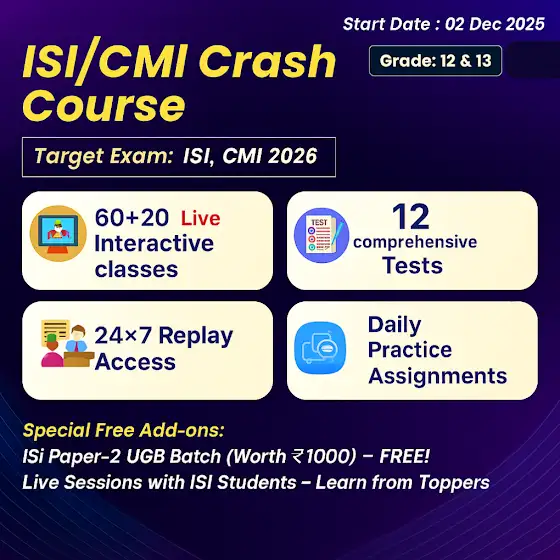 Start Date : 02 Dec 2025

ISI/CMI Crash Course

Grade: 12 & 13

Target Exam: ISI, CMI 2026

60+20 Live Interactive classes

TEST

12 comprehensive Tests

24×7 Replay Access

Daily Practice Assignments

Special Free Add-ons:
ISi Paper-2 UGB Batch (Worth ₹1000) – FREE!
Live Sessions with ISI Students – Learn from Toppers